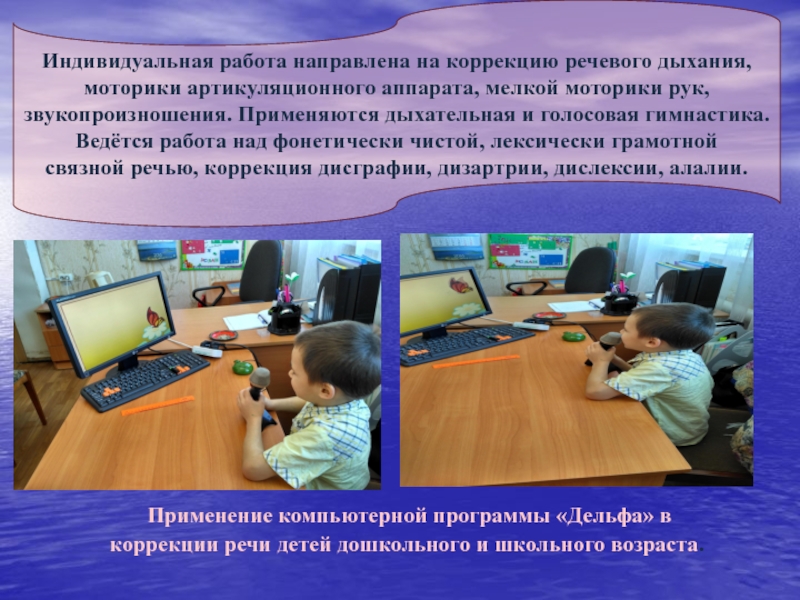 Индивидуальная работа направлена на коррекцию речевого дыхания, моторики артикуляционного аппарата, мелкой моторики рук, звукопроизношения. Применяются дыхательная и голосовая гимнастика. Ведётся работа над фонетически чистой, лексически грамотной связной речью, коррекция дисграфии, дизартрии, дислексии, алалии.

Применение компьютерной программы «Дельфа» в коррекции речи детей дошкольного и школьного возраста.